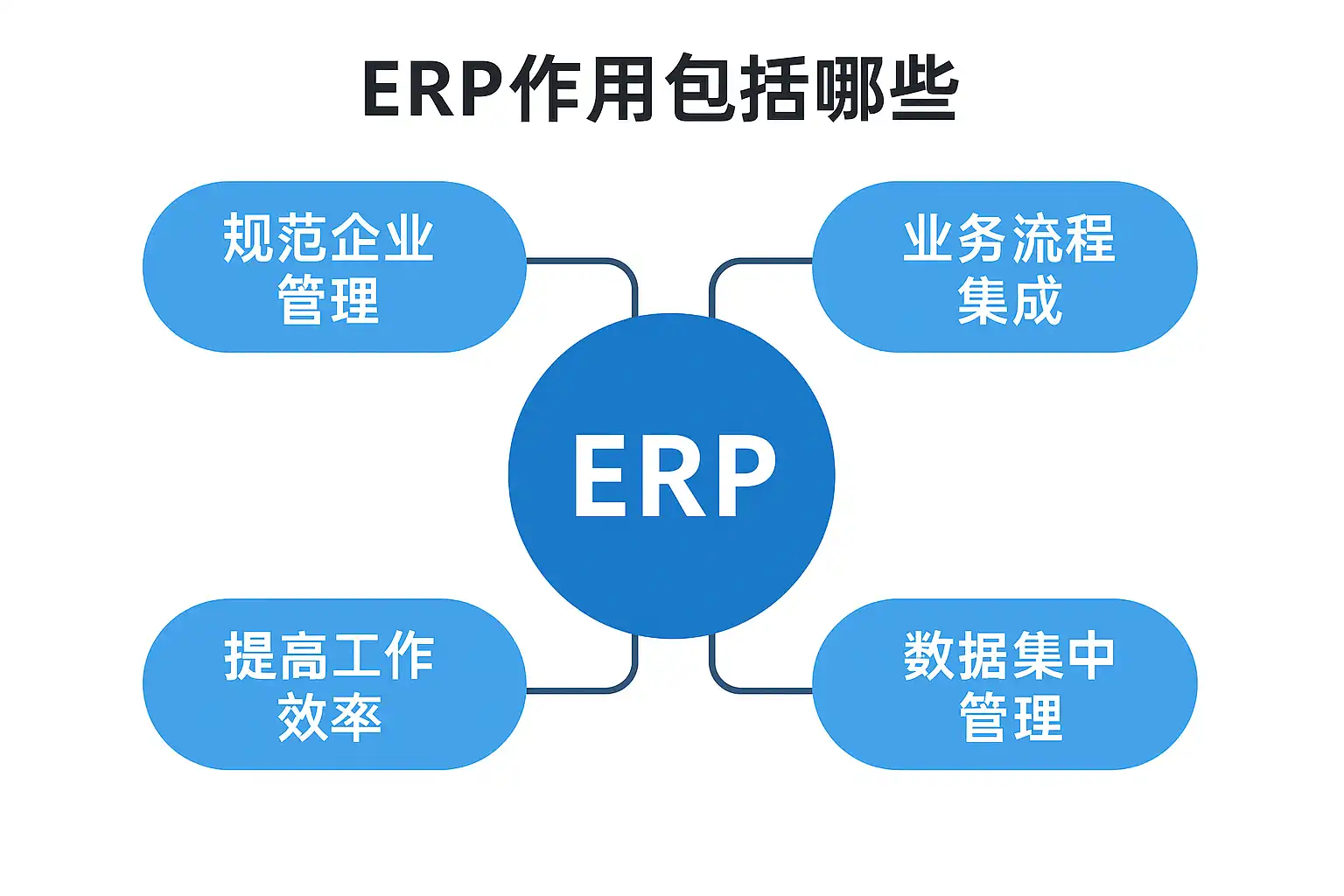 ERP作用包括哪些

规范企业管理

业务流程集成

ERP

提高工作效率

数据集中管理